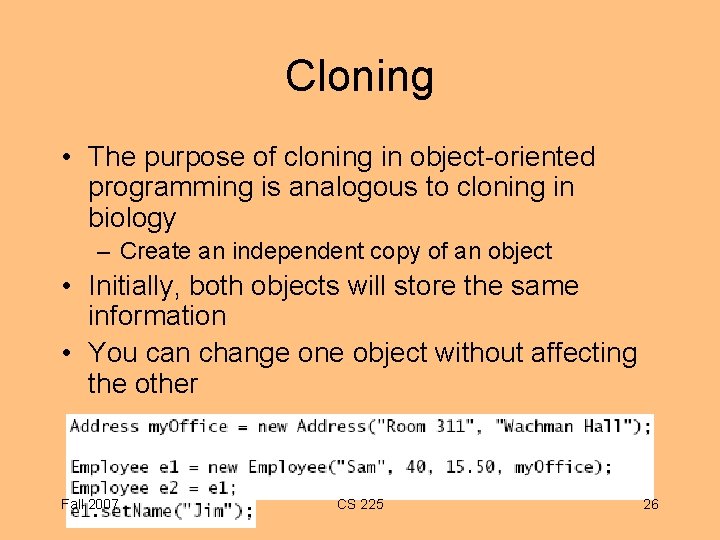 Cloning

• The purpose of cloning in object-oriented programming is analogous to cloning in biology
– Create an independent copy of an object
• Initially, both objects will store the same information
• You can change one object without affecting the other

Address myOffice = new Address("Room 311", "Wachman Hall");

Employee e1 = new Employee("Sam", 40, 15.50, myOffice);
Employee e2 = e1;
e1.setName("Jim");

Fall 2007
CS 225
26